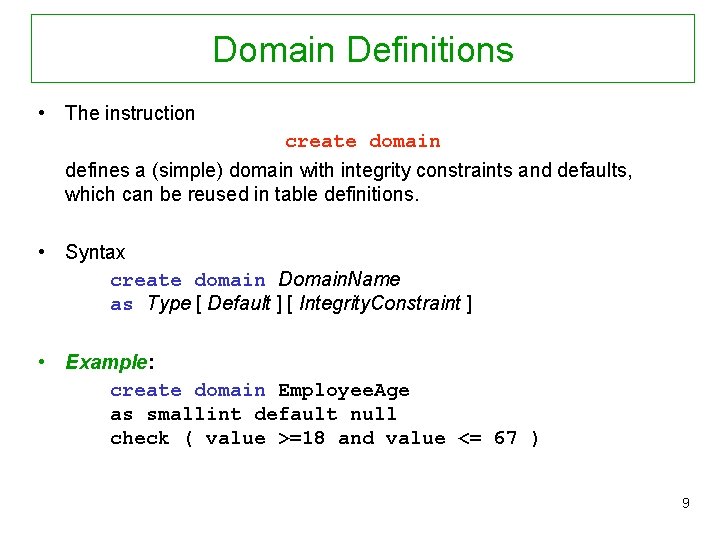 Domain Definitions

• The instruction

create domain

defines a (simple) domain with integrity constraints and defaults, which can be reused in table definitions.

• Syntax

create domain DomainName
as Type [ Default ] [ IntegrityConstraint ]

• Example:

create domain EmployeeAge
as smallint default null
check ( value >=18 and value <= 67 )

9